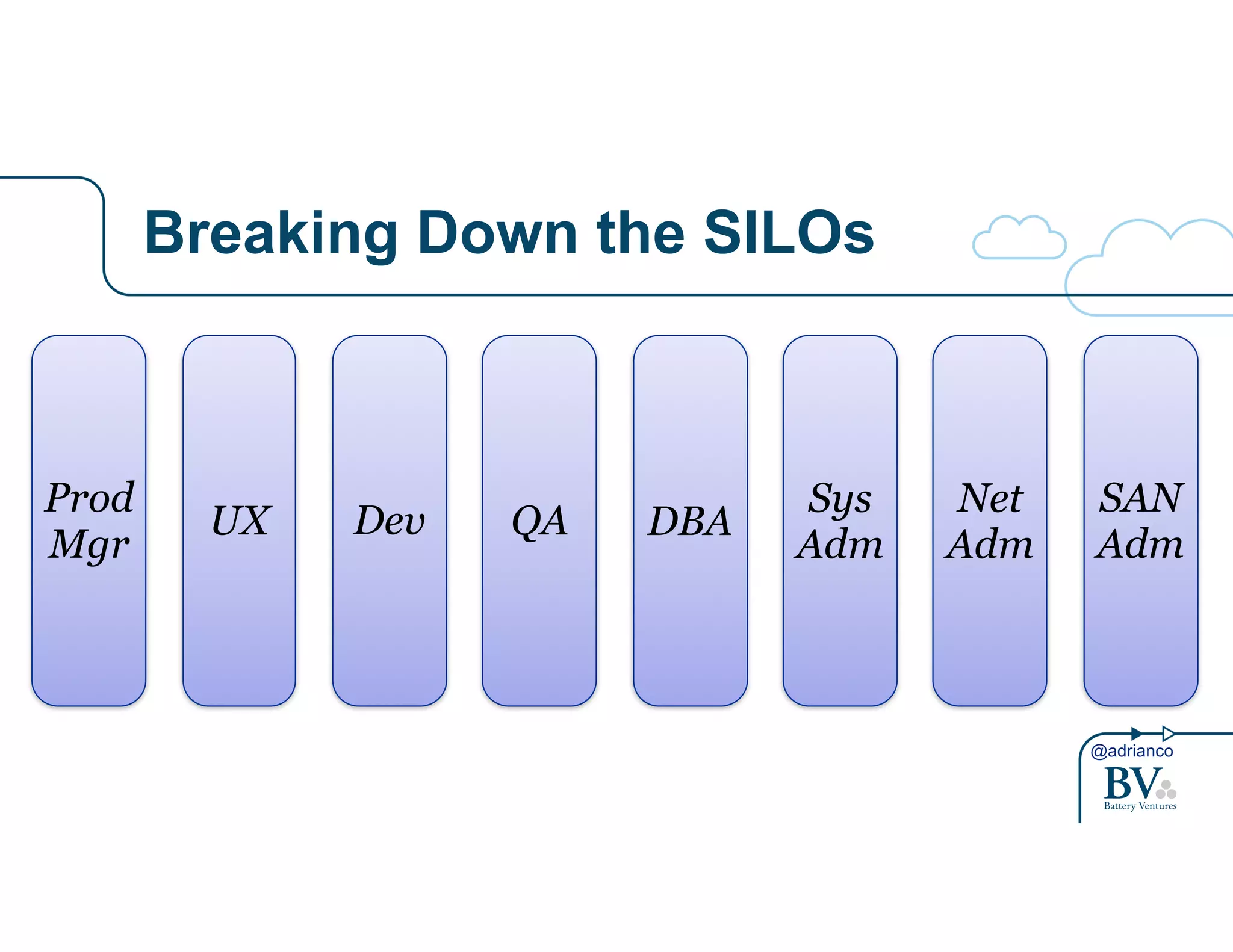 Breaking Down the SILOs

Prod Mgr

UX

Dev

QA

DBA

Sys Adm

Net Adm

SAN Adm

@adrianco

BV

Battery Ventures